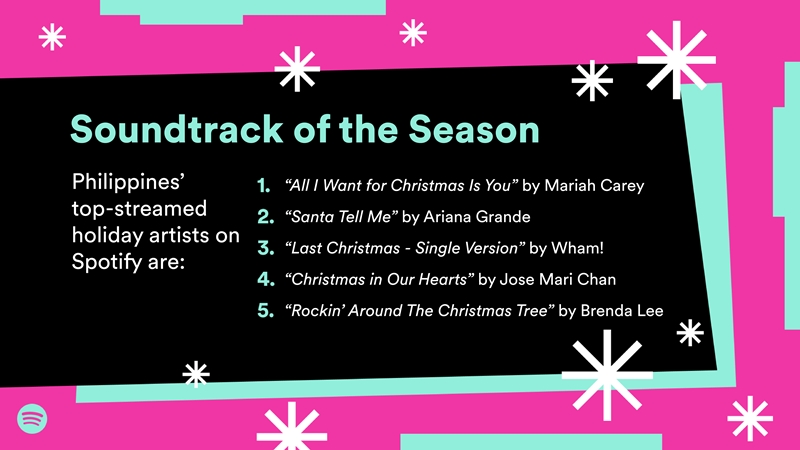 Soundtrack of the Season

Philippines' top-streamed holiday artists on Spotify are:

1. "All I Want for Christmas Is You" by Mariah Carey
2. "Santa Tell Me" by Ariana Grande
3. "Last Christmas - Single Version" by Wham!
4. "Christmas in Our Hearts" by Jose Mari Chan
5. "Rockin' Around The Christmas Tree" by Brenda Lee